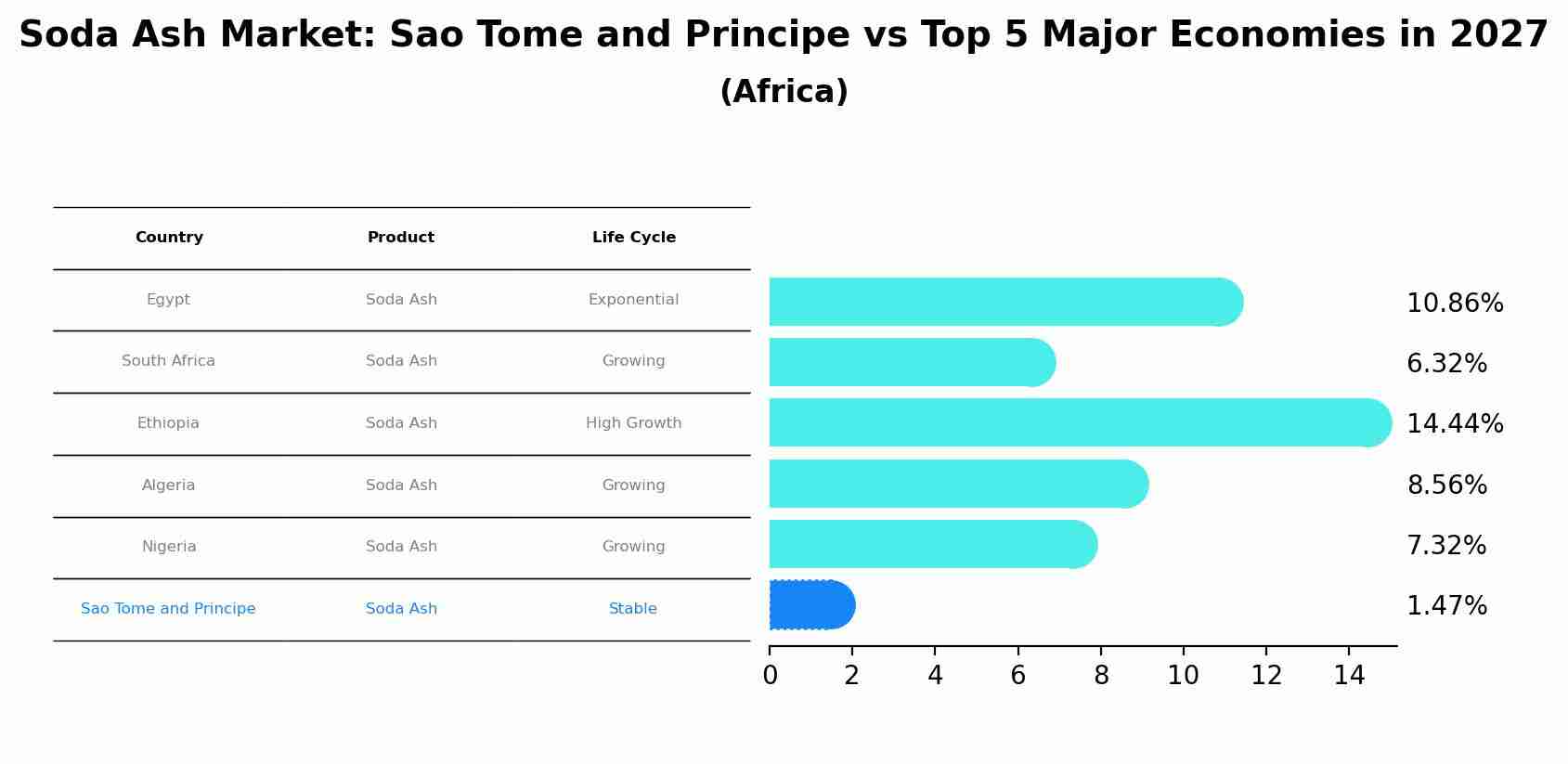 Soda Ash Market: Sao Tome and Principe vs Top 5 Major Economies in 2027
(Africa)

| Country | Product | Life Cycle |
|---|---|---|
| Egypt | Soda Ash | Exponential |
| South Africa | Soda Ash | Growing |
| Ethiopia | Soda Ash | High Growth |
| Algeria | Soda Ash | Growing |
| Nigeria | Soda Ash | Growing |
| Sao Tome and Principe | Soda Ash | Stable |

10.86%
6.32%
14.44%
8.56%
7.32%
1.47%

0 2 4 6 8 10 12 14